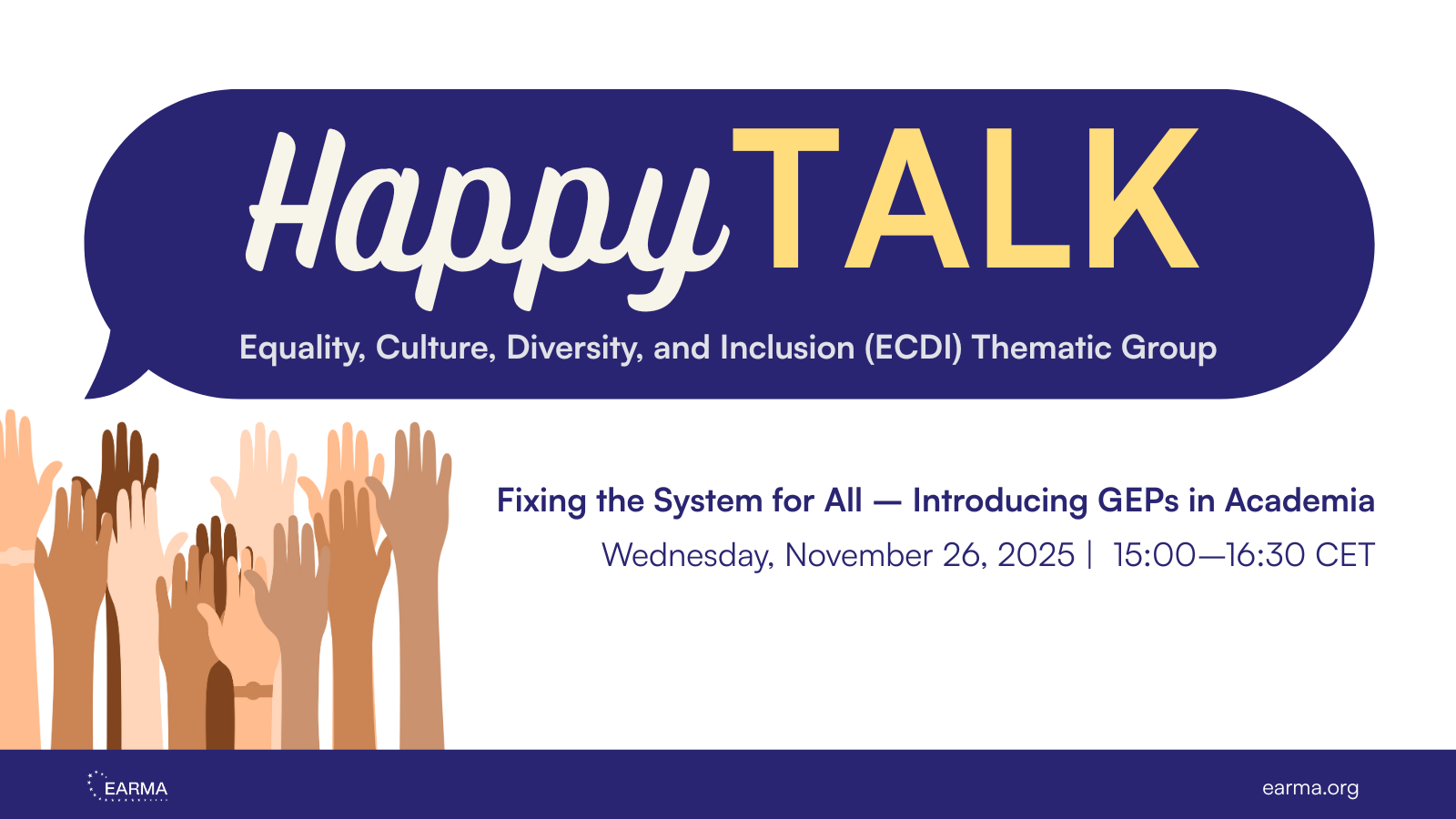 Happy TALK

Equality, Culture, Diversity, and Inclusion (ECDI) Thematic Group

Fixing the System for All — Introducing GEPs in Academia

Wednesday, November 26, 2025 | 15:00—16:30 CET

EARMA

earma.org